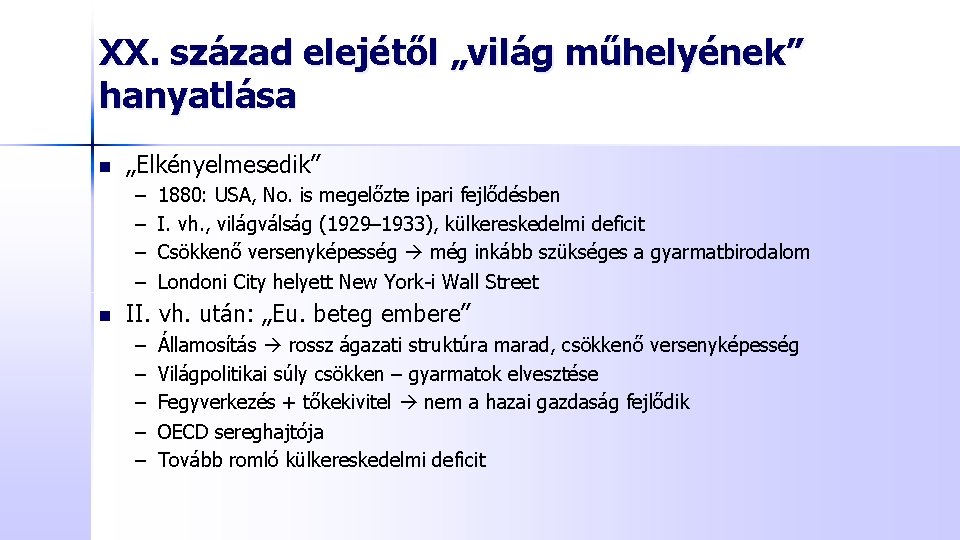 XX. század elejétől „világ műhelyének” hanyatlása

„Elkényelmesedik”
– 1880: USA, No. is megelőzte ipari fejlődésben
– I. vh., világválság (1929–1933), külkereskedelmi deficit
– Csökkenő versenyképesség → még inkább szükséges a gyarmatbirodalom
– Londoni City helyett New York-i Wall Street

II. vh. után: „Eu. beteg embere”
– Államosítás → rossz ágazati struktúra marad, csökkenő versenyképesség
– Világpolitikai súly csökken – gyarmatok elvesztése
– Fegyverkezés + tőkekivitel → nem a hazai gazdaság fejlődik
– OECD sereghajtója
– Tovább romló külkereskedelmi deficit